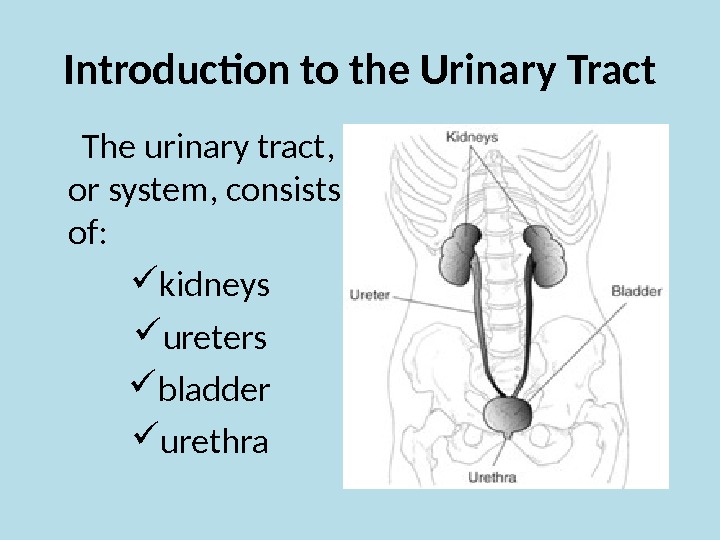 Introduction to the Urinary Tract

The urinary tract, or system, consists of:

✓kidneys
✓ureters
✓bladder
✓urethra

Kidneys
Ureter
Bladder
Urethra